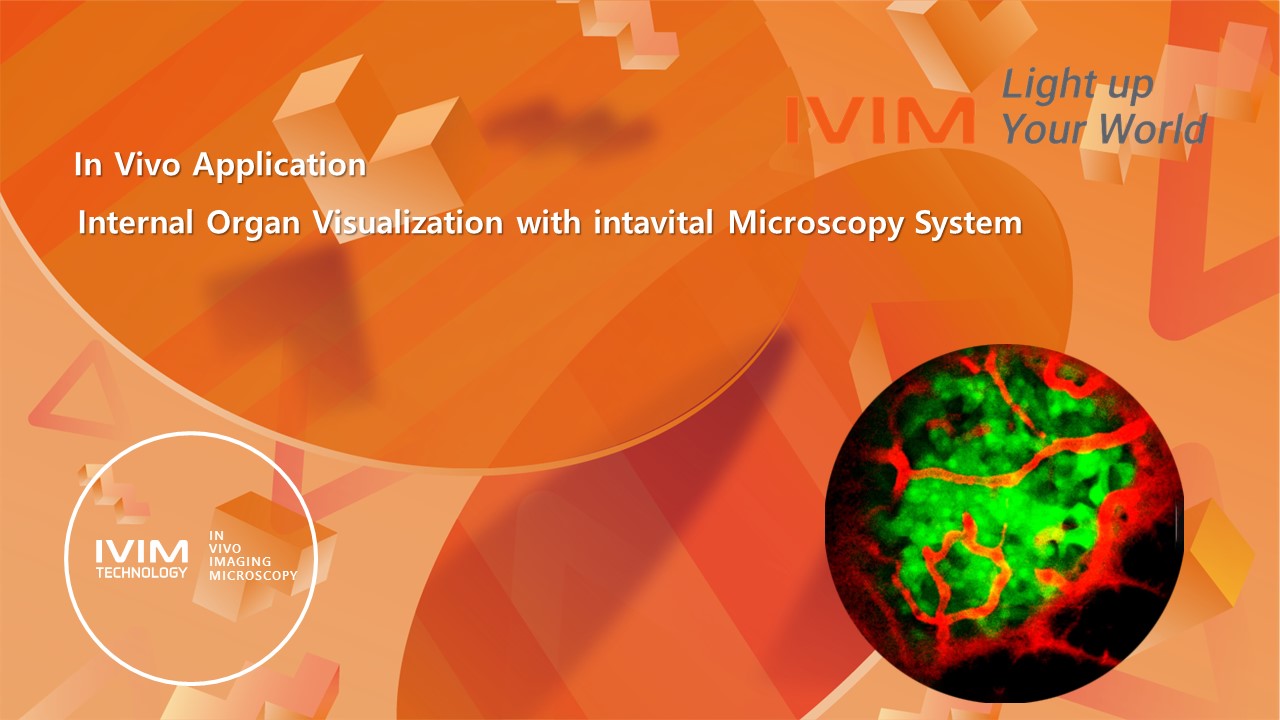 IVIM Light up Your World

In Vivo Application

Internal Organ Visualization with intavital Microscopy System

IVIM TECHNOLOGY

IN VIVO IMAGING MICROSCOPY